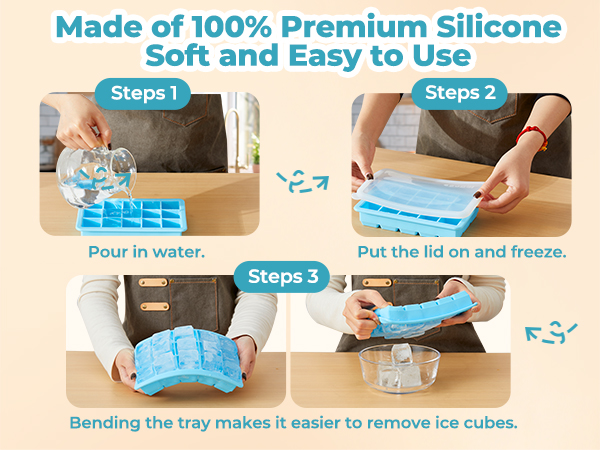 Made of 100% Premium Silicone
Soft and Easy to Use

Steps 1

Pour in water.

Steps 2

Put the lid on and freeze.

Steps 3

Bending the tray makes it easier to remove ice cubes.